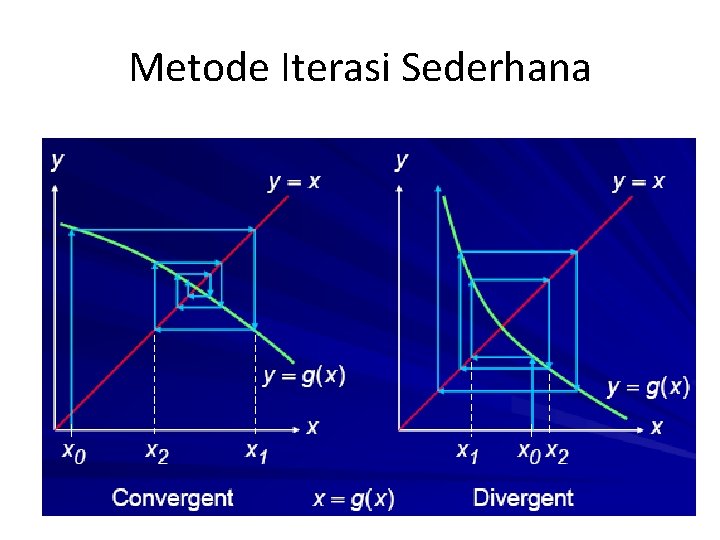 Metode Iterasi Sederhana

$y$

$y = x$

$y = g(x)$

$x$

$x_0$ $x_2$ $x_1$

Convergent

$x = g(x)$

$y$

$y = x$

$y = g(x)$

$x$

$x_1$ $x_0$ $x_2$

Divergent